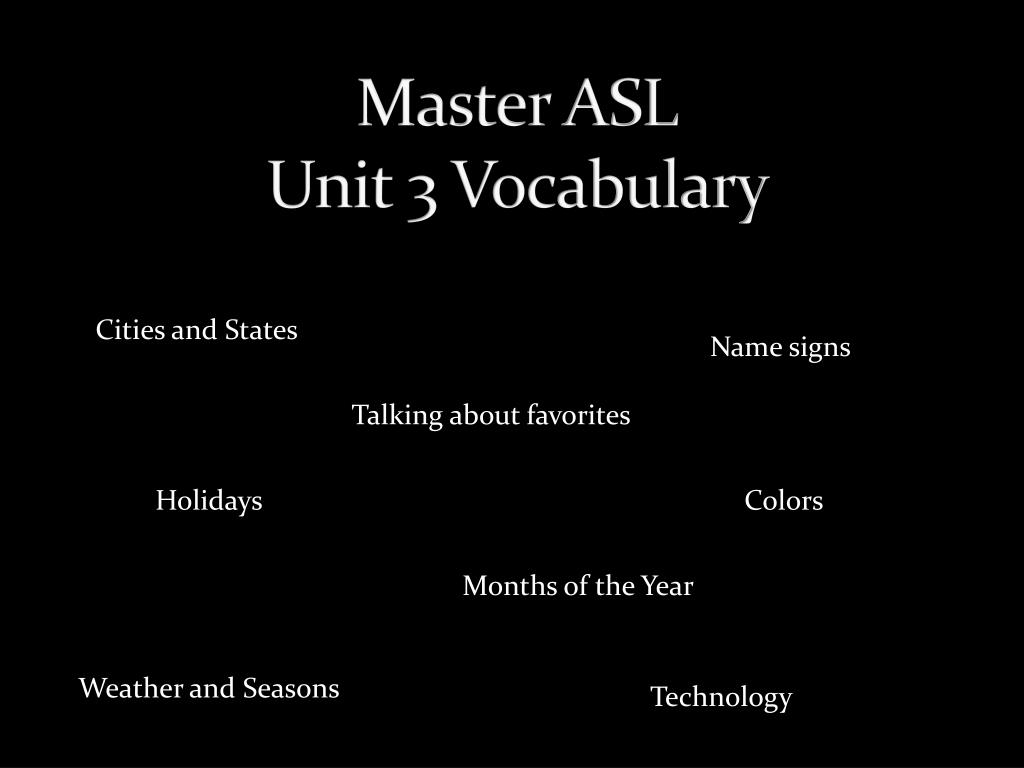 Master ASL
Unit 3 Vocabulary

Cities and States

Name signs

Talking about favorites

Holidays

Colors

Months of the Year

Weather and Seasons

Technology